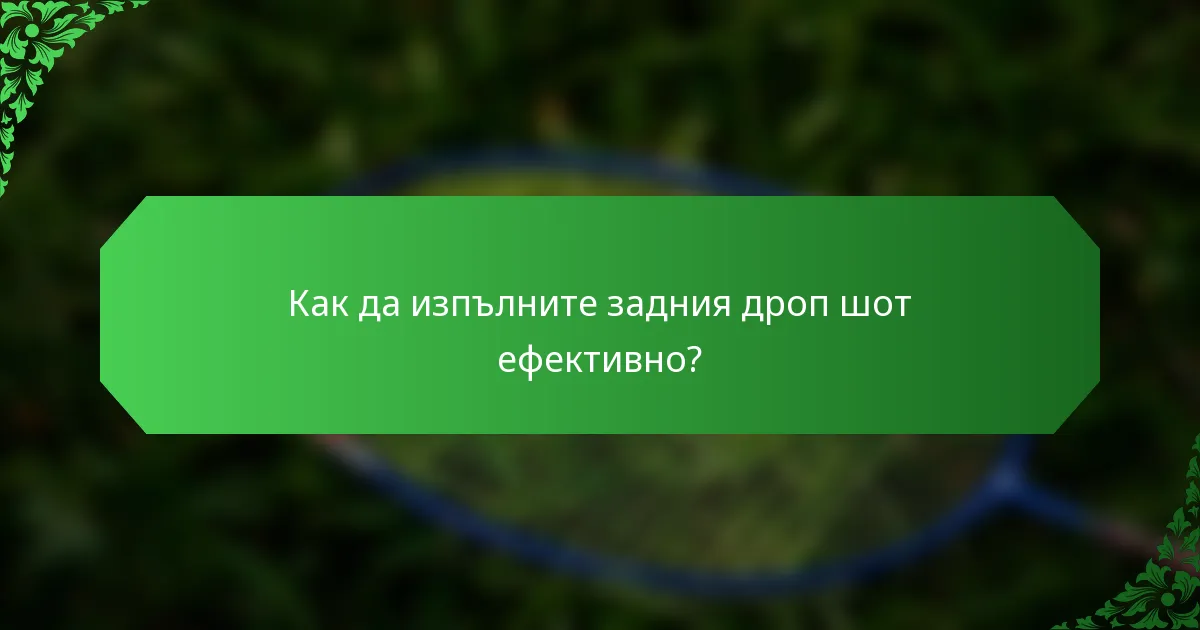 Как да изпълните задния дроп шот ефективно?